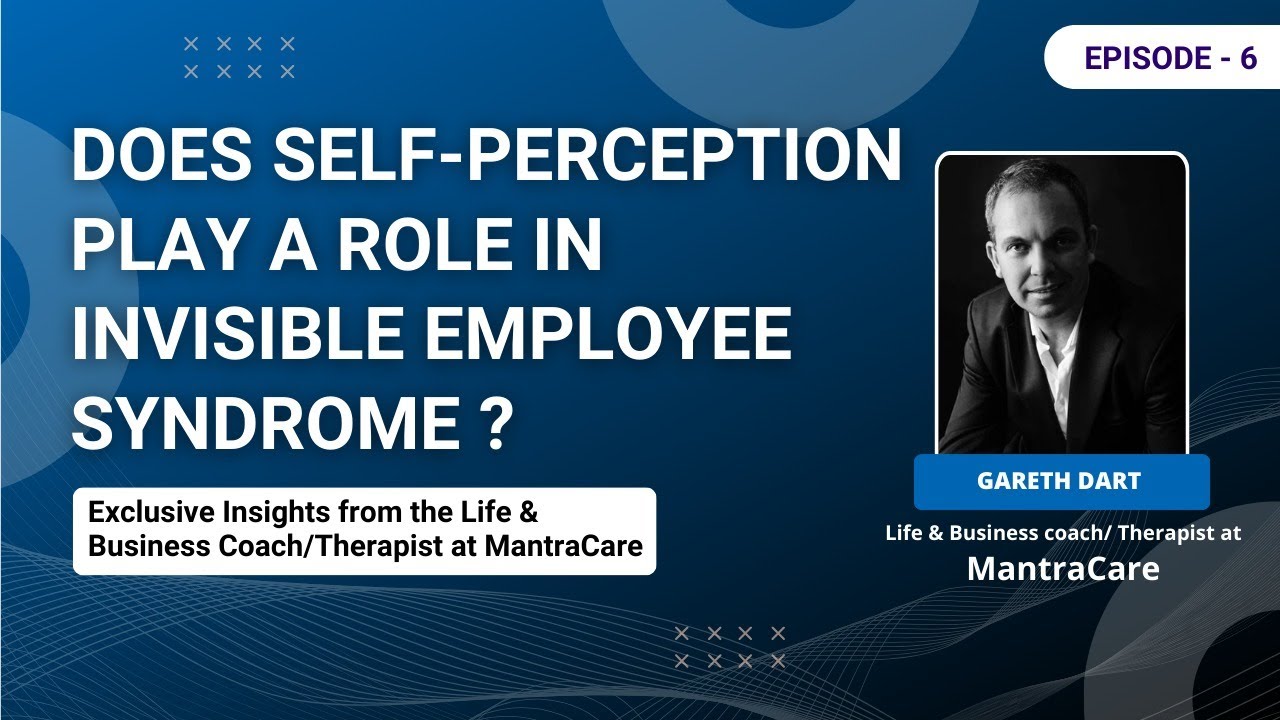 EPISODE - 6

DOES SELF-PERCEPTION PLAY A ROLE IN INVISIBLE EMPLOYEE SYNDROME ?

Exclusive Insights from the Life & Business Coach/Therapist at MantraCare

GARETH DART

Life & Business coach/ Therapist at
MantraCare